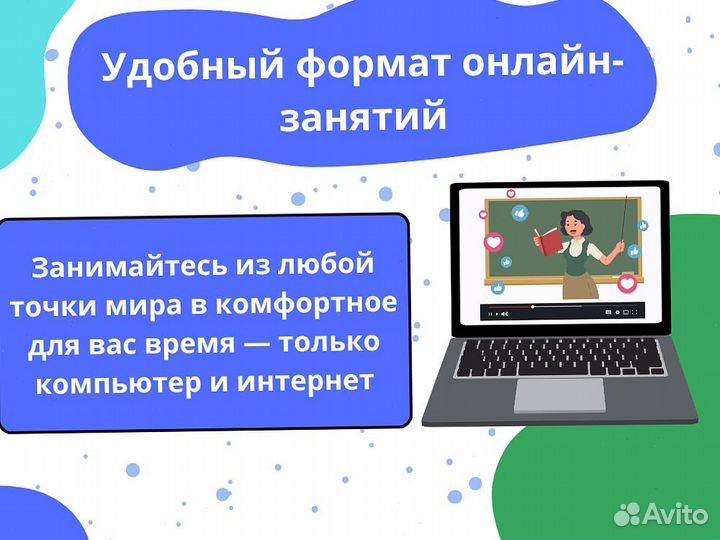 Удобный формат онлайн-занятий

Занимайтесь из любой точки мира в комфортное для вас время — только компьютер и интернет

Avito